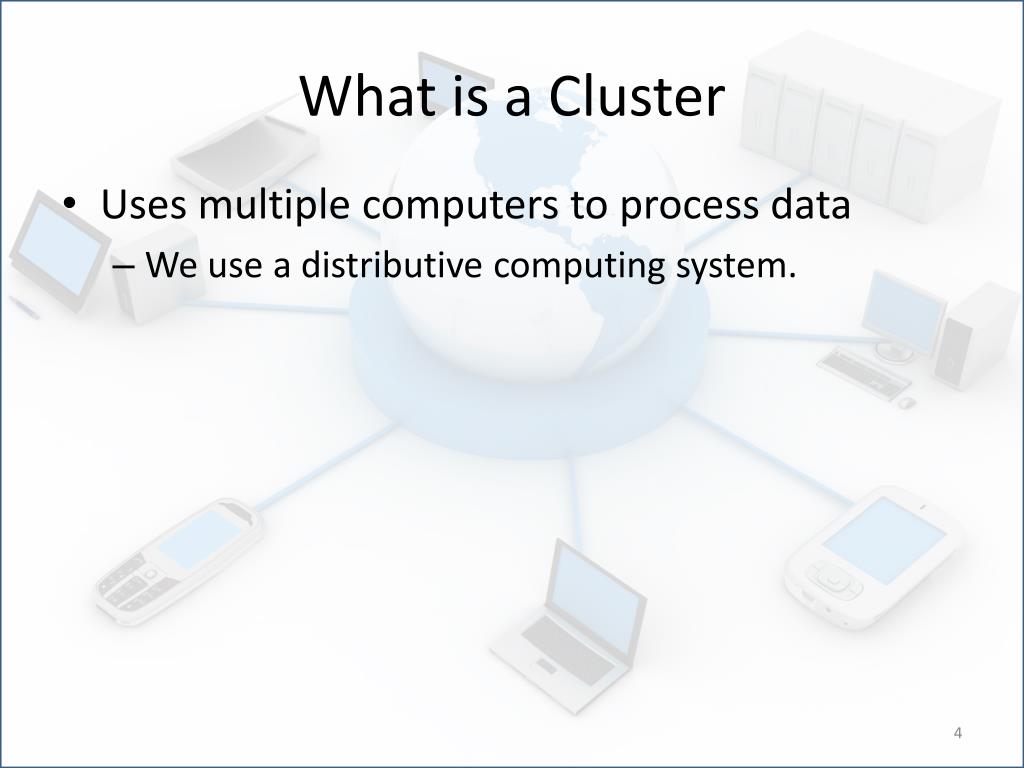 What is a Cluster

• Uses multiple computers to process data
– We use a distributive computing system.

4